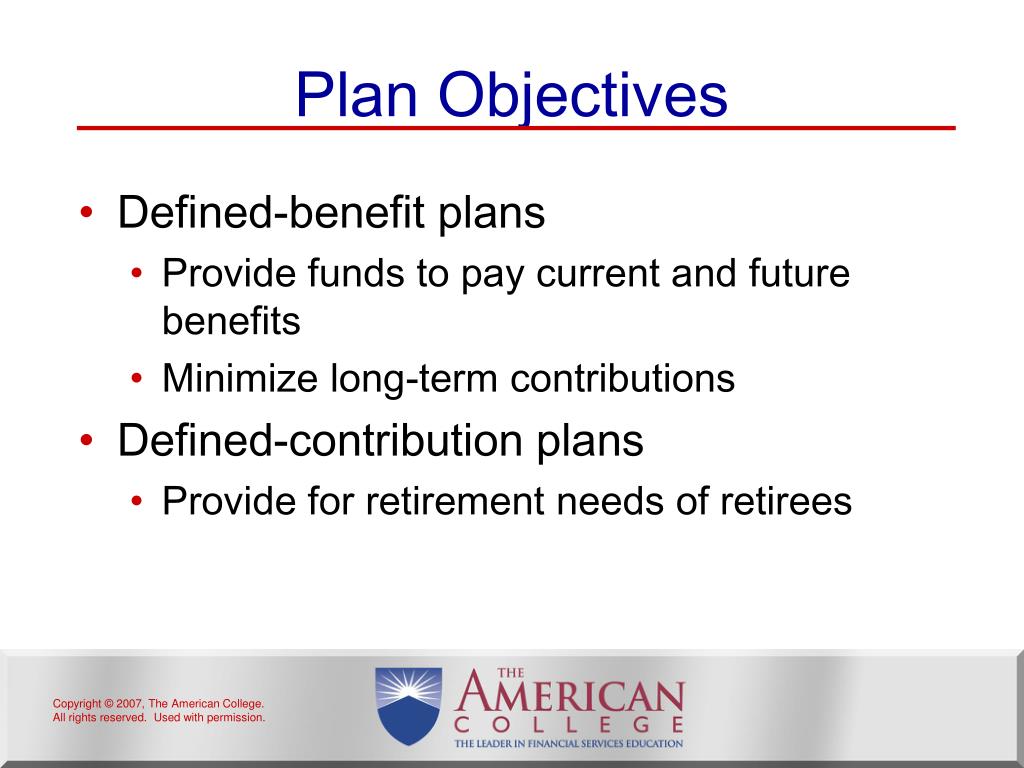 Plan Objectives

• Defined-benefit plans
  • Provide funds to pay current and future benefits
  • Minimize long-term contributions
• Defined-contribution plans
  • Provide for retirement needs of retirees

Copyright © 2007, The American College. All rights reserved. Used with permission.

THE AMERICAN COLLEGE
THE LEADER IN FINANCIAL SERVICES EDUCATION